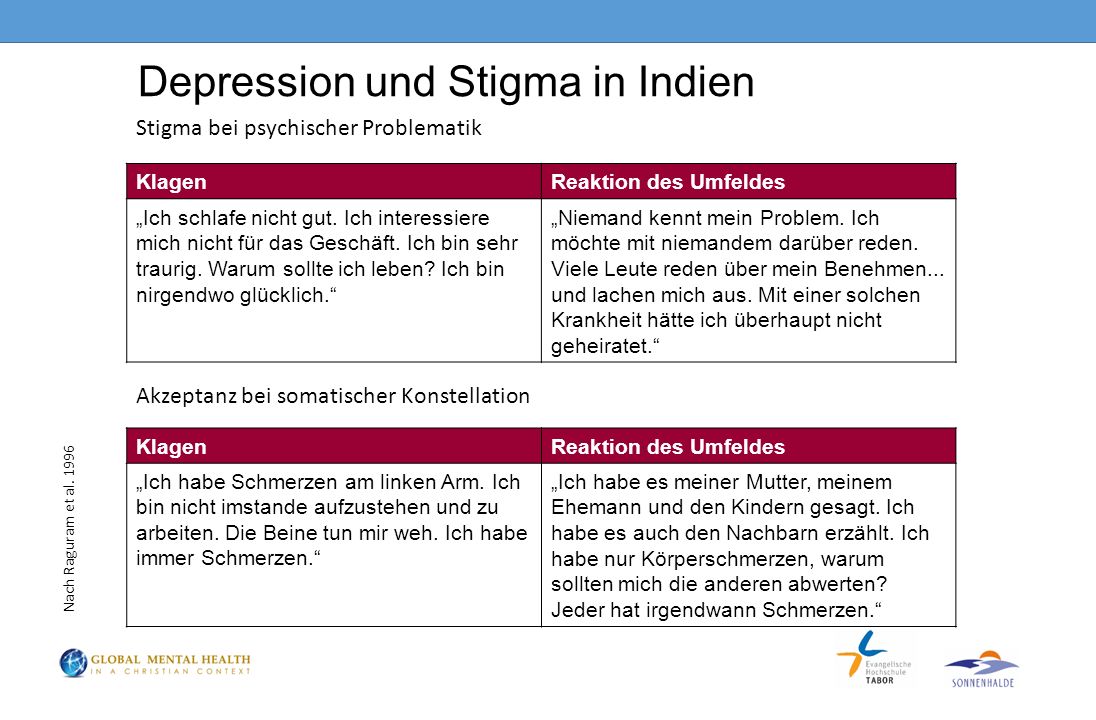 Depression und Stigma in Indien

Stigma bei psychischer Problematik

| Klagen | Reaktion des Umfeldes |
|---|---|
| „Ich schlafe nicht gut. Ich interessiere mich nicht für das Geschäft. Ich bin sehr traurig. Warum sollte ich leben? Ich bin nirgendwo glücklich.“ | „Niemand kennt mein Problem. Ich möchte mit niemandem darüber reden. Viele Leute reden über mein Benehmen... und lachen mich aus. Mit einer solchen Krankheit hätte ich überhaupt nicht geheiratet.“ |

Akzeptanz bei somatischer Konstellation

| Klagen | Reaktion des Umfeldes |
|---|---|
| „Ich habe Schmerzen am linken Arm. Ich bin nicht imstande aufzustehen und zu arbeiten. Die Beine tun mir weh. Ich habe immer Schmerzen.“ | „Ich habe es meiner Mutter, meinem Ehemann und den Kindern gesagt. Ich habe es auch den Nachbarn erzählt. Ich habe nur Körperschmerzen, warum sollten mich die anderen abwerten? Jeder hat irgendwann Schmerzen.“ |

Nach Raguram et al. 1996

GLOBAL MENTAL HEALTH
IN A CHRISTIAN CONTEXT

Evangelische Hochschule TABOR

SONNENHALDE